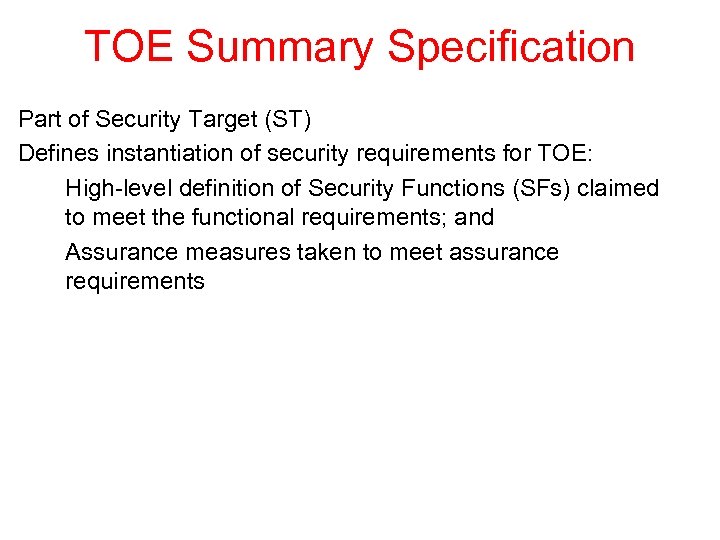 TOE Summary Specification

Part of Security Target (ST)

Defines instantiation of security requirements for TOE:

High-level definition of Security Functions (SFs) claimed to meet the functional requirements; and

Assurance measures taken to meet assurance requirements